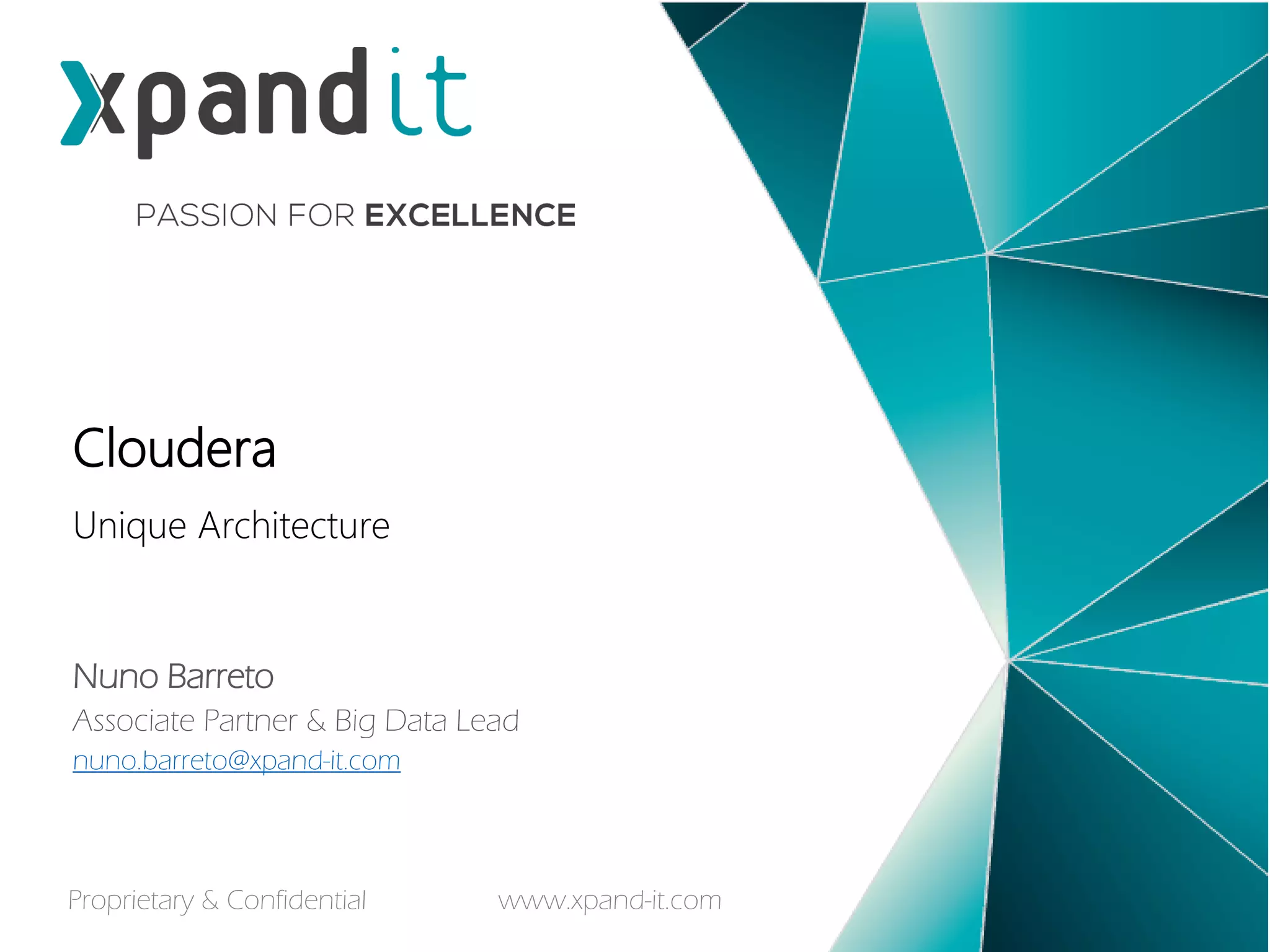 xpand it

PASSION FOR EXCELLENCE

Cloudera

Unique Architecture

Nuno Barreto

Associate Partner & Big Data Lead

nuno.barreto@xpand-it.com

Proprietary & Confidential

www.xpand-it.com